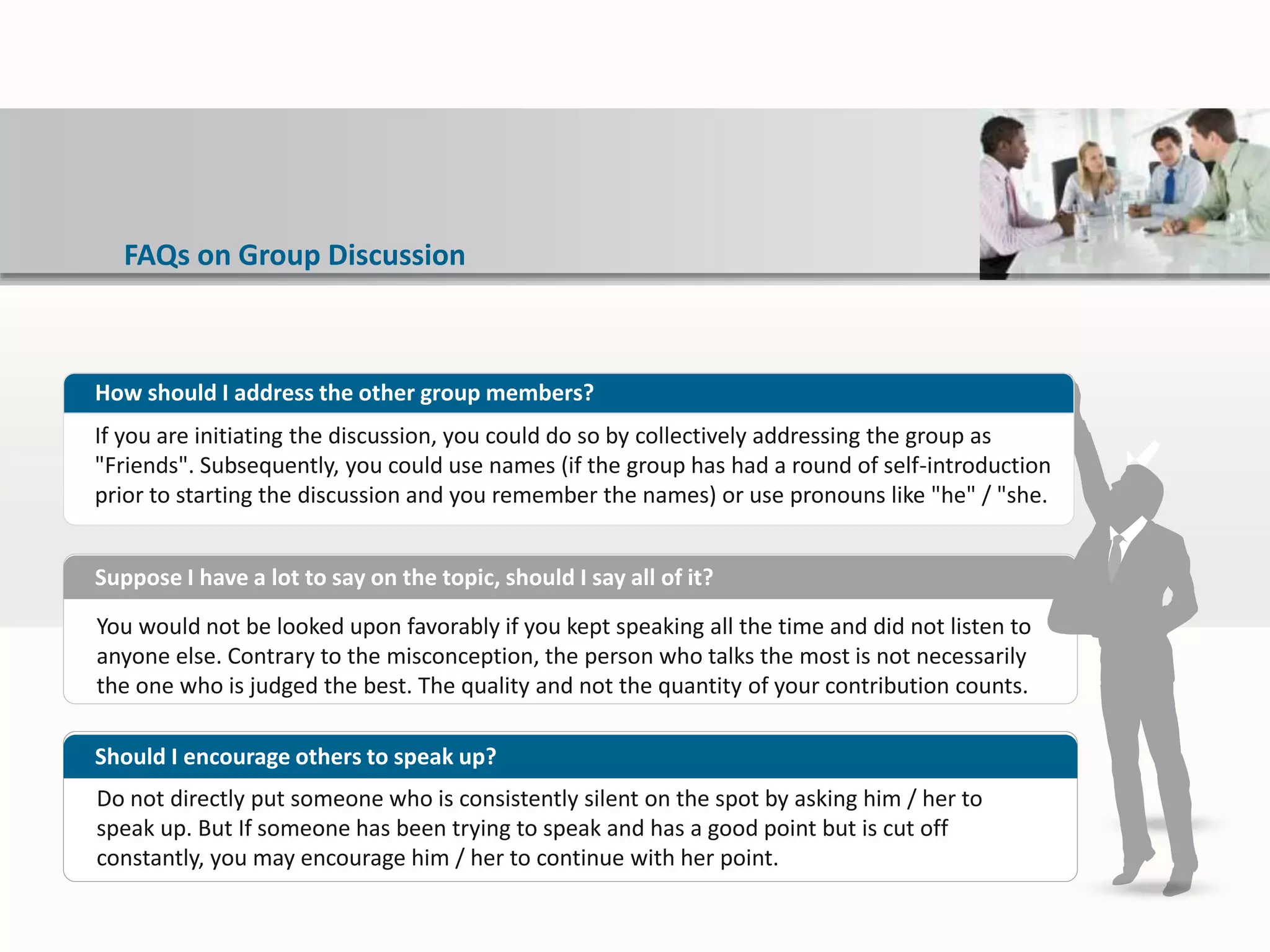 FAQs on Group Discussion

How should I address the other group members?

If you are initiating the discussion, you could do so by collectively addressing the group as "Friends". Subsequently, you could use names (if the group has had a round of self-introduction prior to starting the discussion and you remember the names) or use pronouns like "he" / "she.

Suppose I have a lot to say on the topic, should I say all of it?

You would not be looked upon favorably if you kept speaking all the time and did not listen to anyone else. Contrary to the misconception, the person who talks the most is not necessarily the one who is judged the best. The quality and not the quantity of your contribution counts.

Should I encourage others to speak up?

Do not directly put someone who is consistently silent on the spot by asking him / her to speak up. But If someone has been trying to speak and has a good point but is cut off constantly, you may encourage him / her to continue with her point.